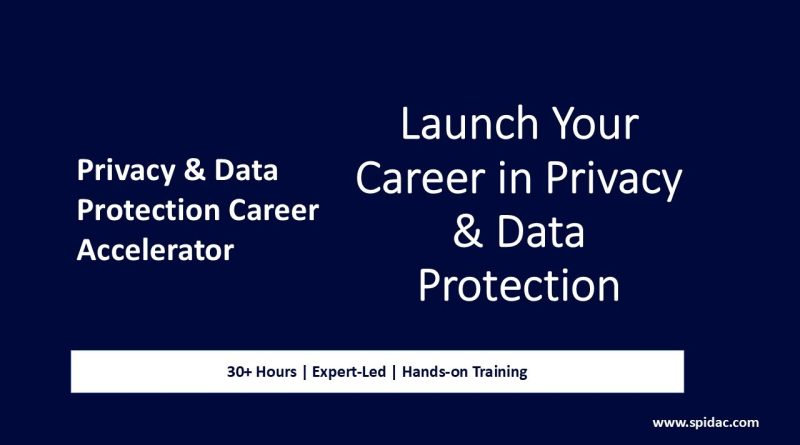 Privacy & Data Protection Career Accelerator

Launch Your Career in Privacy & Data Protection

30+ Hours | Expert-Led | Hands-on Training

www.spidac.com